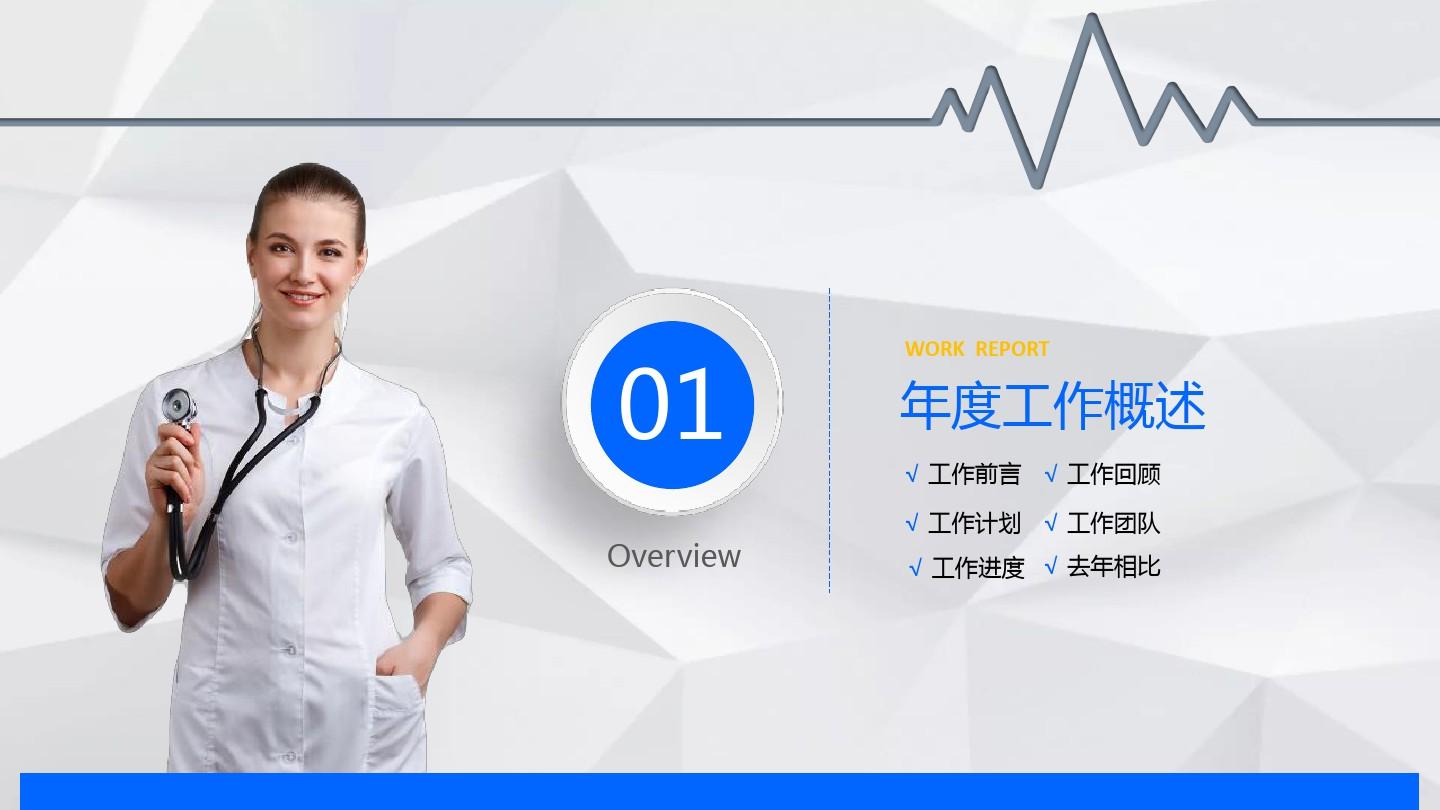 01

Overview

WORK REPORT

年度工作概述

√ 工作前言 √ 工作回顾

√ 工作计划 √ 工作团队

√ 工作进度 √ 去年相比